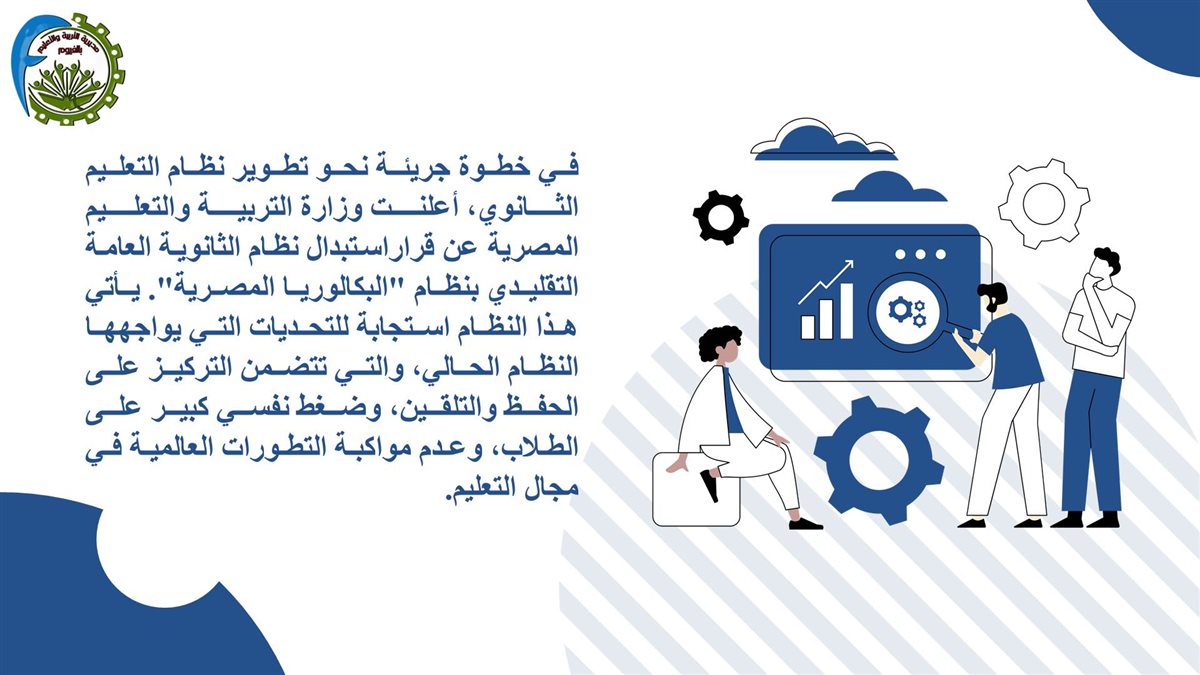 مديرية التربية والتعليم بالفيوم

في خطوة جريئة نحو تطوير نظام التعليم الثانوي، أعلنت وزارة التربية والتعليم المصرية عن قراراستبدال نظام الثانوية العامة التقليدي بنظام "البكالوريا المصرية". يأتي هذا النظام استجابة للتحديات التي يواجهها النظام الحالي، والتي تتضمن التركيز على الحفظ والتلقين، وضغط نفسي كبير على الطلاب، وعدم مواكبة التطورات العالمية في مجال التعليم.